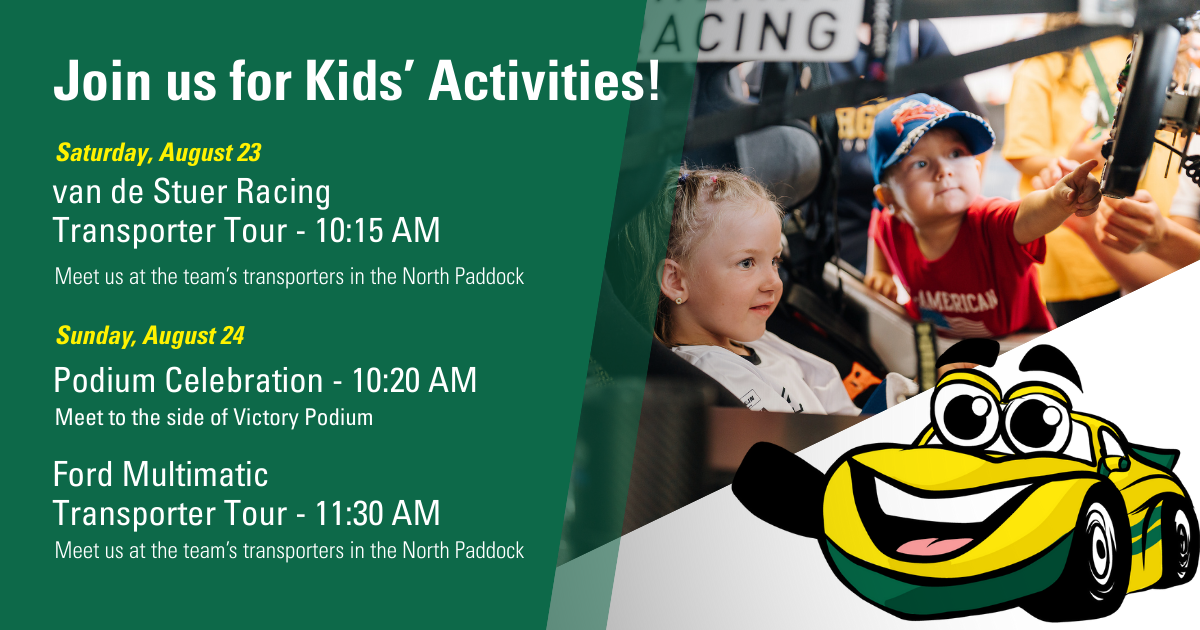 Join us for Kids' Activities!

Saturday, August 23
van de Stuer Racing Transporter Tour - 10:15 AM
Meet us at the team's transporters in the North Paddock

Sunday, August 24
Podium Celebration - 10:20 AM
Meet to the side of Victory Podium

Ford Multimatic Transporter Tour - 11:30 AM
Meet us at the team's transporters in the North Paddock

ACING

AMERICAN